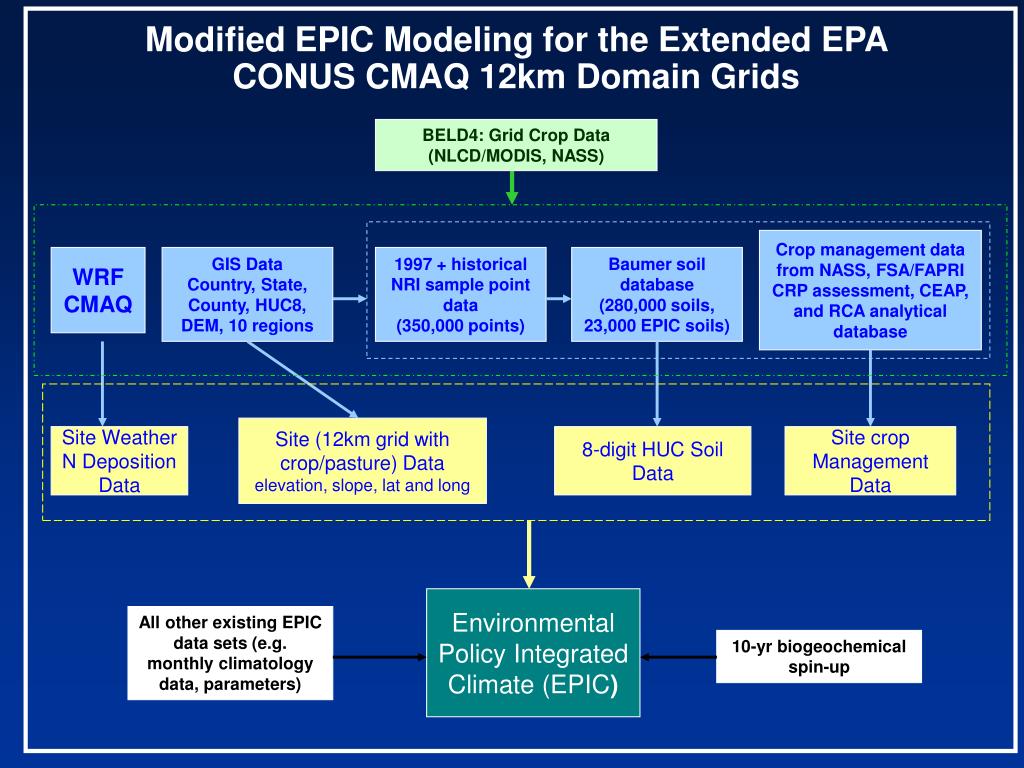 Modified EPIC Modeling for the Extended EPA CONUS CMAQ 12km Domain Grids

BELD4: Grid Crop Data (NLCD/MODIS, NASS)

WRF CMAQ

GIS Data Country, State, County, HUC8, DEM, 10 regions

1997 + historical NRI sample point data (350,000 points)

Baumer soil database (280,000 soils, 23,000 EPIC soils)

Crop management data from NASS, FSA/FAPRI CRP assessment, CEAP, and RCA analytical database

Site Weather N Deposition Data

Site (12km grid with crop/pasture) Data elevation, slope, lat and long

8-digit HUC Soil Data

Site crop Management Data

All other existing EPIC data sets (e.g. monthly climatology data, parameters)

Environmental Policy Integrated Climate (EPIC)

10-yr biogeochemical spin-up